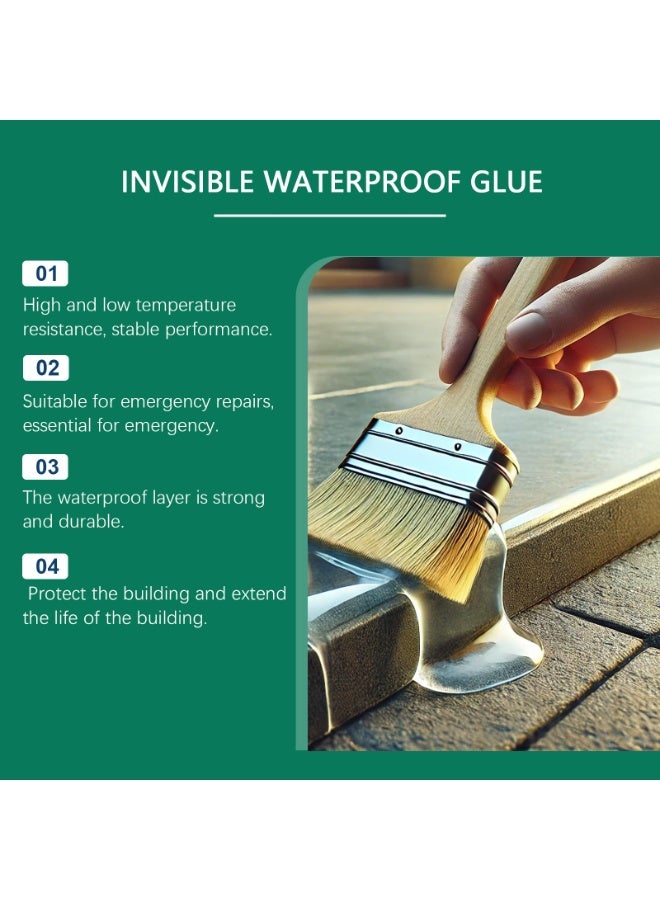 INVISIBLE WATERPROOF GLUE

01
High and low temperature resistance, stable performance.

02
Suitable for emergency repairs, essential for emergency.

03
The waterproof layer is strong and durable.

04
Protect the building and extend the life of the building.